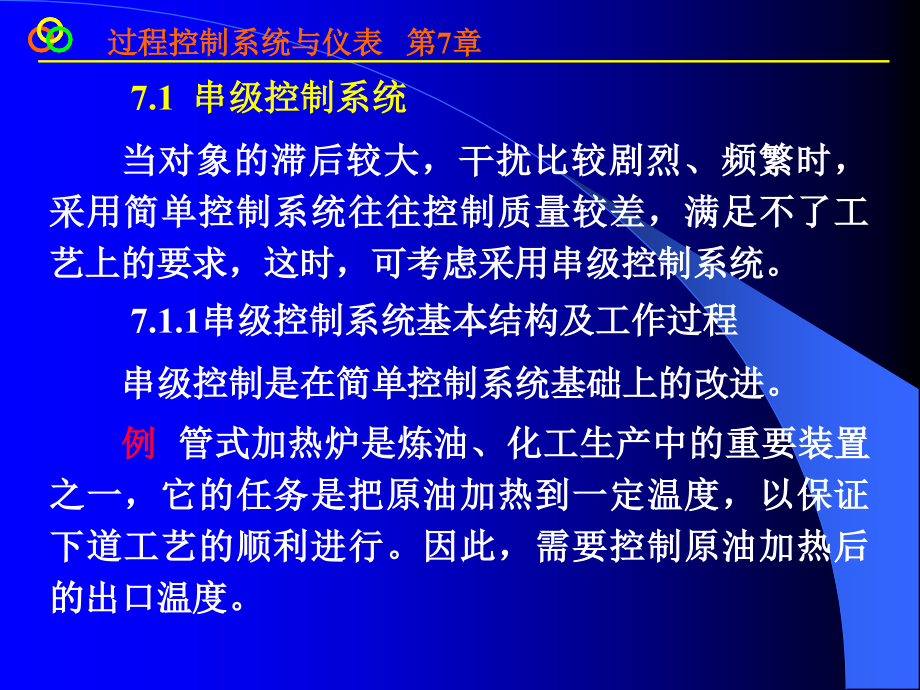 过程控制系统与仪表 第7章

7.1 串级控制系统

当对象的滞后较大，干扰比较剧烈、频繁时，采用简单控制系统往往控制质量较差，满足不了工艺上的要求，这时，可考虑采用串级控制系统。

7.1.1串级控制系统基本结构及工作过程

串级控制是在简单控制系统基础上的改进。

例 管式加热炉是炼油、化工生产中的重要装置之一，它的任务是把原油加热到一定温度，以保证下道工艺的顺利进行。因此，需要控制原油加热后的出口温度。